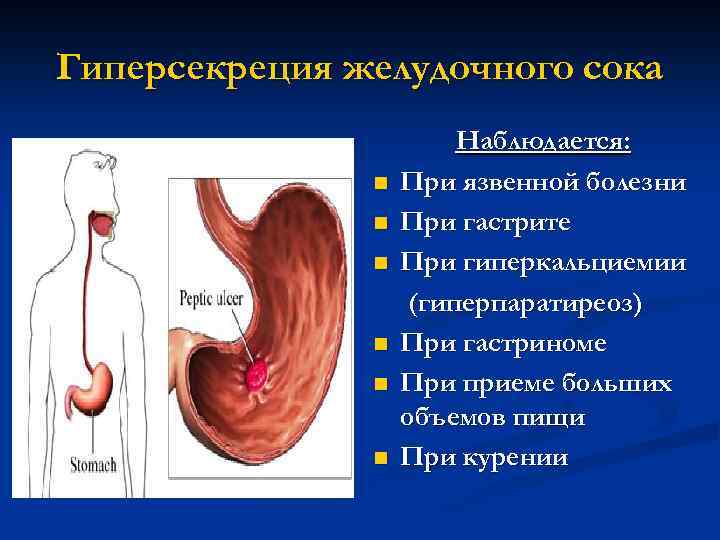 Гиперсекреция желудочного сока

Peptic ulcer

Stomach

Наблюдается:

- При язвенной болезни
- При гастрите
- При гиперкальциемии (гиперпаратиреоз)
- При гастриноме
- При приеме больших объемов пищи
- При курении